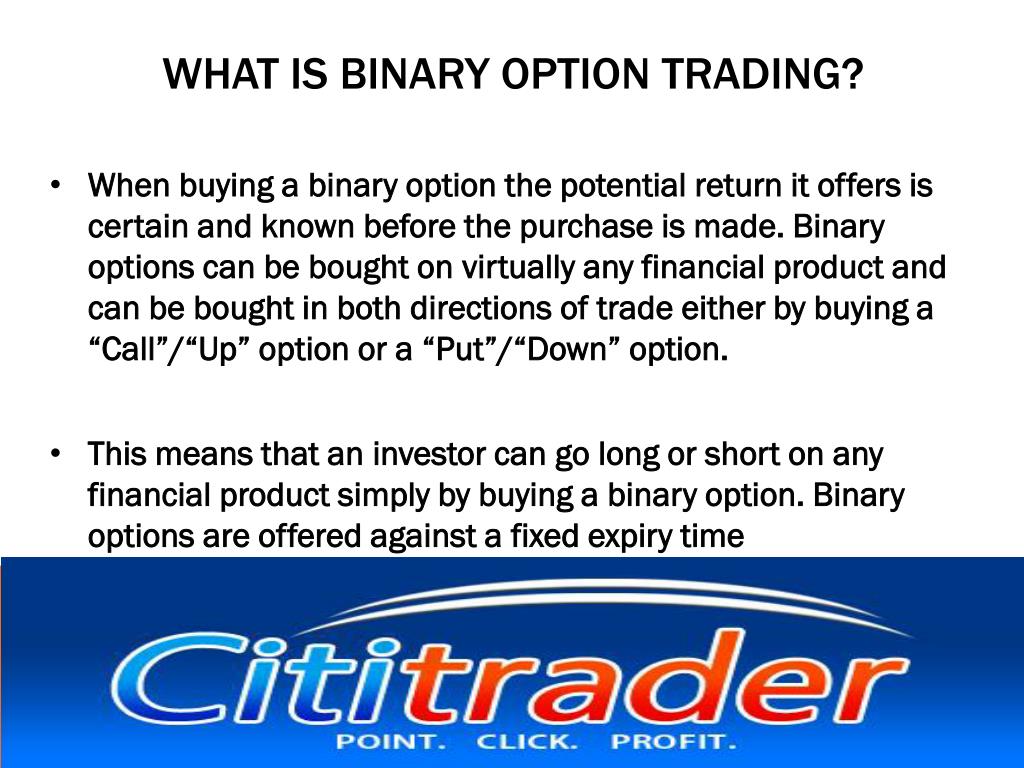 WHAT IS BINARY OPTION TRADING?

• When buying a binary option the potential return it offers is certain and known before the purchase is made. Binary options can be bought on virtually any financial product and can be bought in both directions of trade either by buying a “Call”/“Up” option or a “Put”/“Down” option.

• This means that an investor can go long or short on any financial product simply by buying a binary option. Binary options are offered against a fixed expiry time

Cititrader
POINT. CLICK. PROFIT.